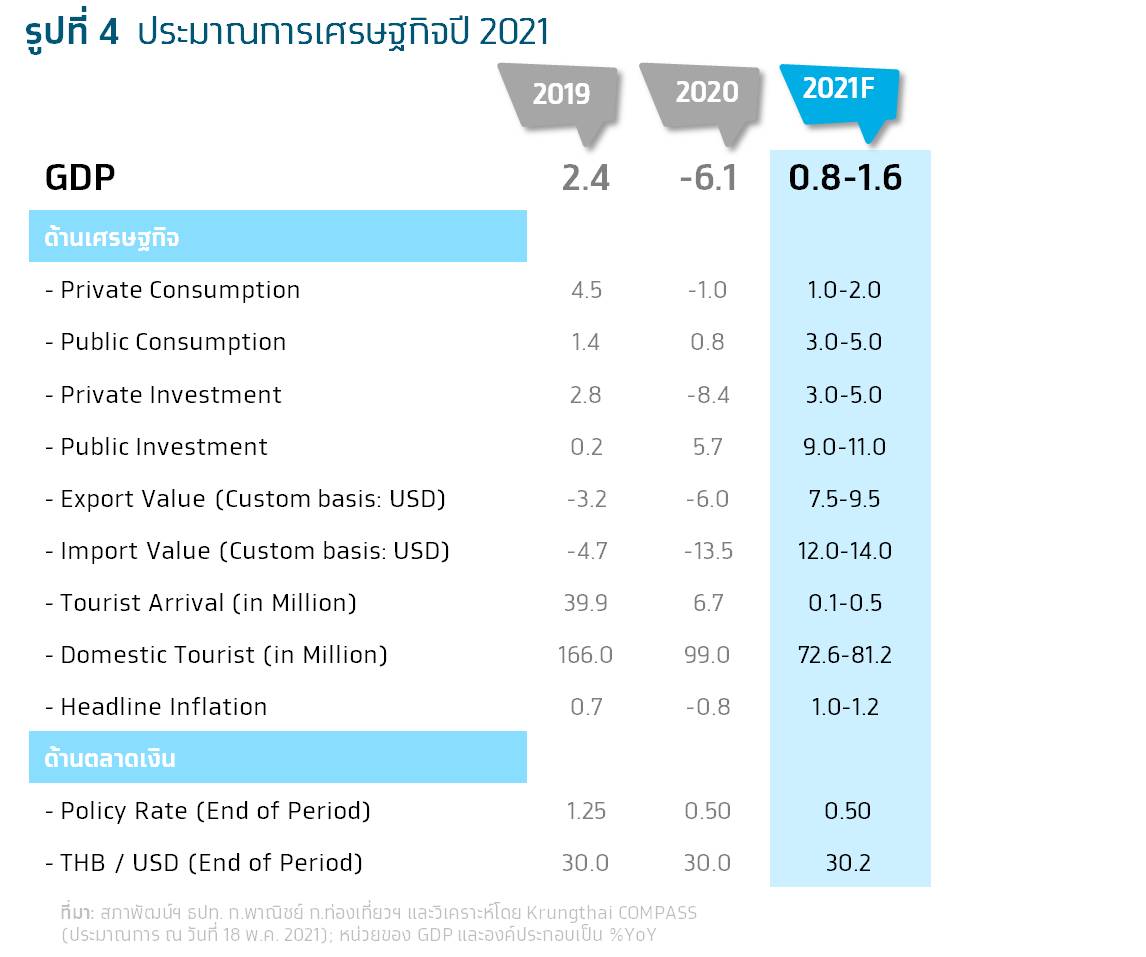 รูปที่ 4 ประมาณการเศรษฐกิจปี 2021

| | 2019 | 2020 | 2021F |
|---|---|---|---|
| GDP | 2.4 | -6.1 | 0.8-1.6 |
| ด้านเศรษฐกิจ | | | |
| - Private Consumption | 4.5 | -1.0 | 1.0-2.0 |
| - Public Consumption | 1.4 | 0.8 | 3.0-5.0 |
| - Private Investment | 2.8 | -8.4 | 3.0-5.0 |
| - Public Investment | 0.2 | 5.7 | 9.0-11.0 |
| - Export Value (Custom basis: USD) | -3.2 | -6.0 | 7.5-9.5 |
| - Import Value (Custom basis: USD) | -4.7 | -13.5 | 12.0-14.0 |
| - Tourist Arrival (in Million) | 39.9 | 6.7 | 0.1-0.5 |
| - Domestic Tourist (in Million) | 166.0 | 99.0 | 72.6-81.2 |
| - Headline Inflation | 0.7 | -0.8 | 1.0-1.2 |
| ด้านตลาดเงิน | | | |
| - Policy Rate (End of Period) | 1.25 | 0.50 | 0.50 |
| - THB / USD (End of Period) | 30.0 | 30.0 | 30.2 |

ที่มา: สภาพัฒน์ฯ ธปท. ก.พาณิชย์ ก.ท่องเที่ยวฯ และวิเคราะห์โดย Krungthai COMPASS (ประมาณการ ณ วันที่ 18 พ.ค. 2021); หน่วยของ GDP และองค์ประกอบเป็น %YoY